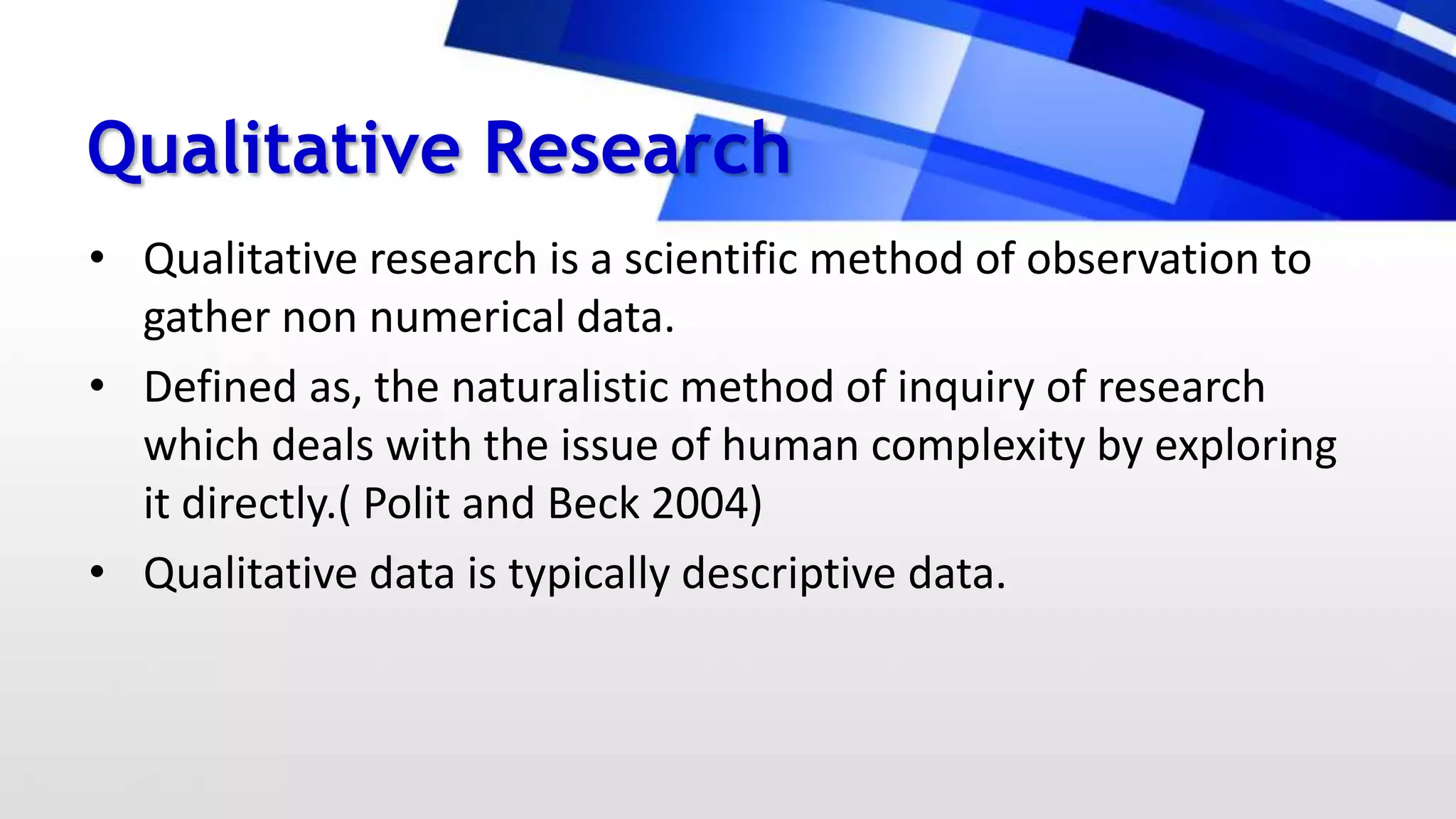 Qualitative Research

• Qualitative research is a scientific method of observation to gather non numerical data.
• Defined as, the naturalistic method of inquiry of research which deals with the issue of human complexity by exploring it directly.( Polit and Beck 2004)
• Qualitative data is typically descriptive data.